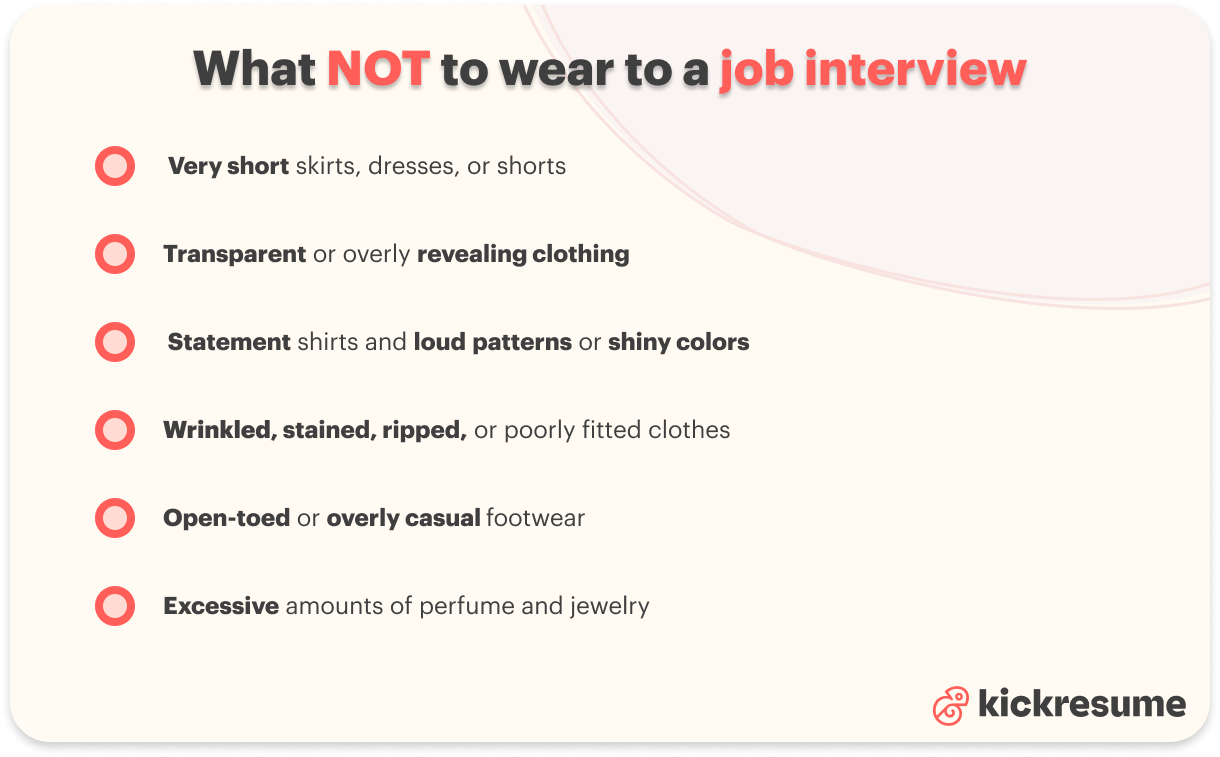 What NOT to wear to a job interview

Very short skirts, dresses, or shorts

Transparent or overly revealing clothing

Statement shirts and loud patterns or shiny colors

Wrinkled, stained, ripped, or poorly fitted clothes

Open-toed or overly casual footwear

Excessive amounts of perfume and jewelry

kickresume